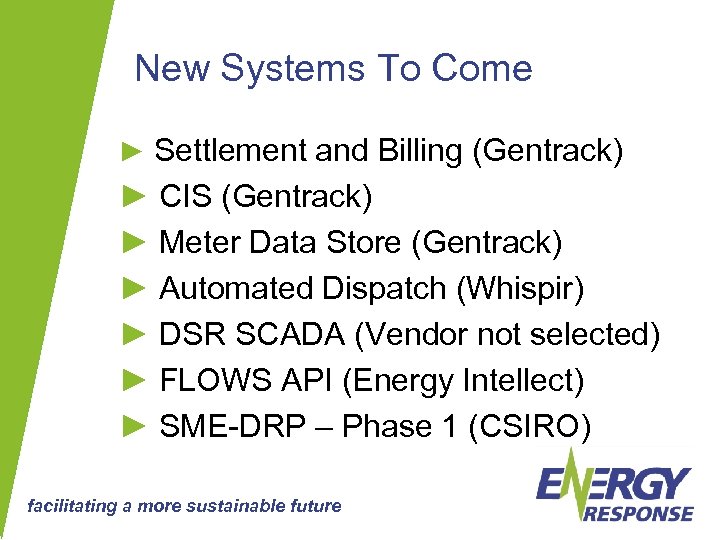 New Systems To Come

► Settlement and Billing (Gentrack)
► CIS (Gentrack)
► Meter Data Store (Gentrack)
► Automated Dispatch (Whispir)
► DSR SCADA (Vendor not selected)
► FLOWS API (Energy Intellect)
► SME-DRP – Phase 1 (CSIRO)

facilitating a more sustainable future

ENERGY RESPONSE